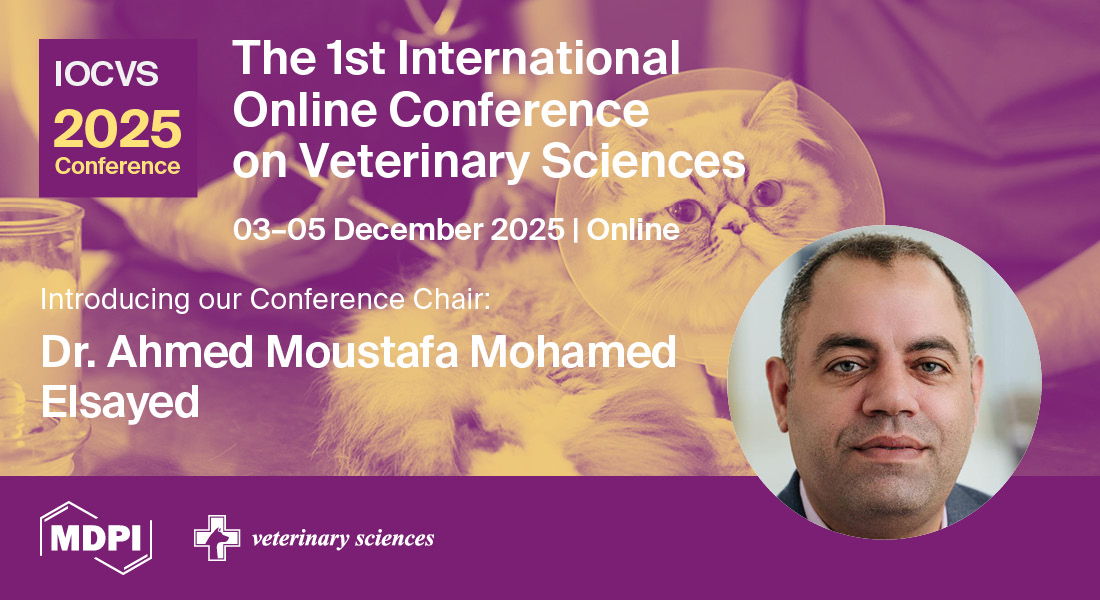 IOCVS
2025
Conference

The 1st International Online Conference on Veterinary Sciences

03–05 December 2025 | Online

Introducing our Conference Chair:

Dr. Ahmed Moustafa Mohamed Elsayed

MDPI

veterinary sciences